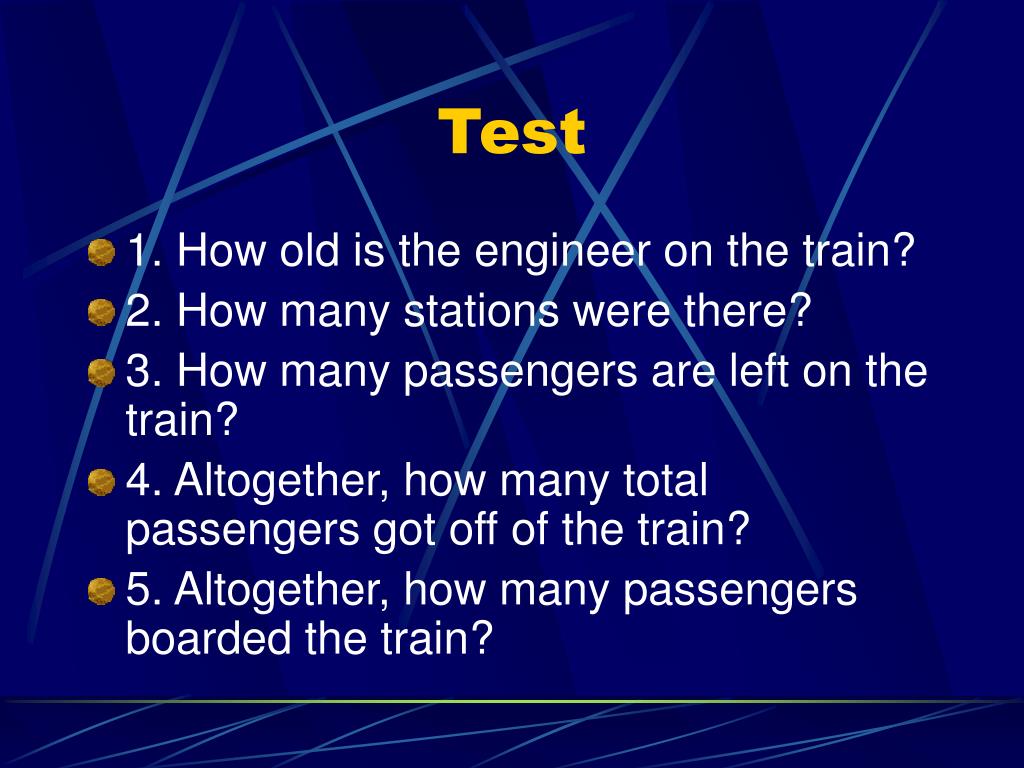 Test

1. How old is the engineer on the train?
2. How many stations were there?
3. How many passengers are left on the train?
4. Altogether, how many total passengers got off of the train?
5. Altogether, how many passengers boarded the train?